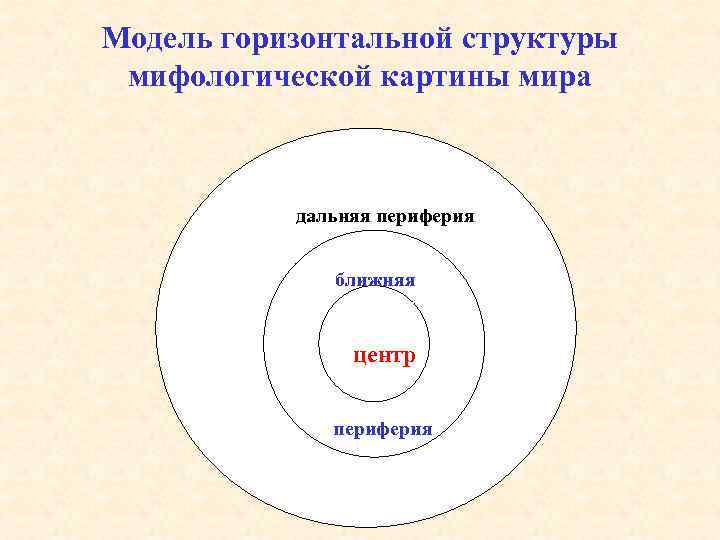 Модель горизонтальной структуры мифологической картины мира

дальняя периферия

ближняя

центр

периферия